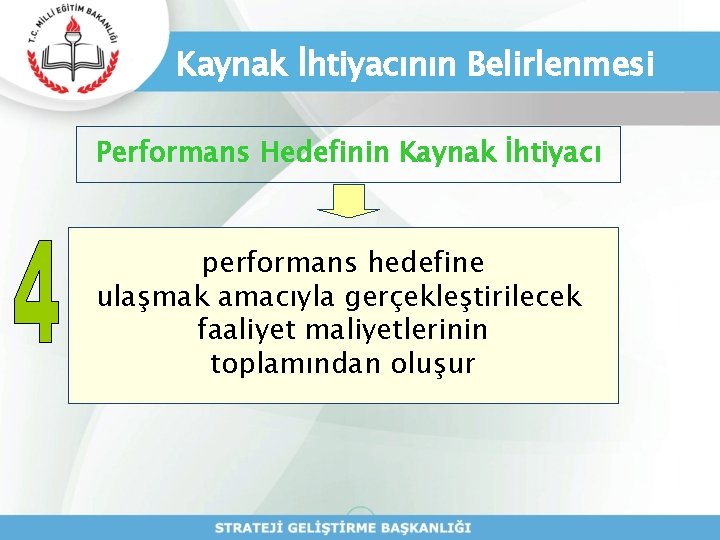 T.C. MİLLİ EĞİTİM BAKANLIĞI

Kaynak İhtiyacının Belirlenmesi

Performans Hedefinin Kaynak İhtiyacı

4

performans hedefine ulaşmak amacıyla gerçekleştirilecek faaliyet maliyetlerinin toplamından oluşur

STRATEJİ GELİŞTİRME BAŞKANLIĞI